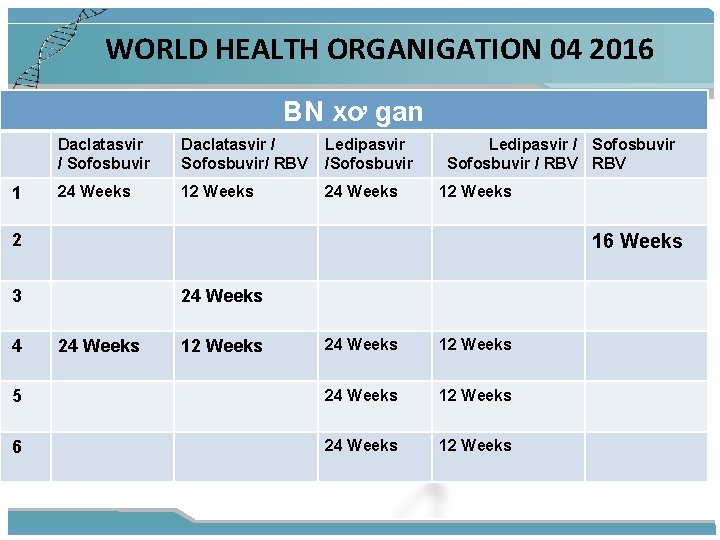 WORLD HEALTH ORGANIGATION 04 2016

BN xơ gan

| | Daclatasvir / Sofosbuvir | Daclatasvir / Sofosbuvir/ RBV | Ledipasvir /Sofosbuvir | Ledipasvir / Sofosbuvir / RBV | Sofosbuvir RBV |
|---|---|---|---|---|---|
| 1 | 24 Weeks | 12 Weeks | 24 Weeks | 12 Weeks | |
| 2 | | | | | 16 Weeks |
| 3 | | 24 Weeks | | | |
| 4 | 24 Weeks | 12 Weeks | 24 Weeks | 12 Weeks | |
| 5 | | | 24 Weeks | 12 Weeks | |
| 6 | | | 24 Weeks | 12 Weeks | |